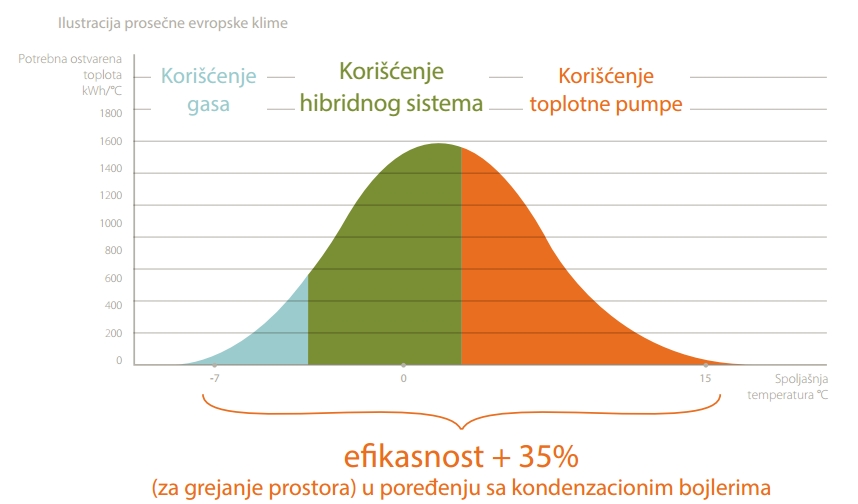 Ilustracija prosečne evropske klime

Potrebna ostvarena toplota kWh/°C

Korišćenje gasa

Korišćenje hibridnog sistema

Korišćenje toplotne pumpe

1800
1600
1400
1200
1000
800
600
400
200
0

-7
0
15

Spoljašnja temperatura °C

efikasnost + 35%
(za grejanje prostora) u poređenju sa kondenzacionim bojlerima